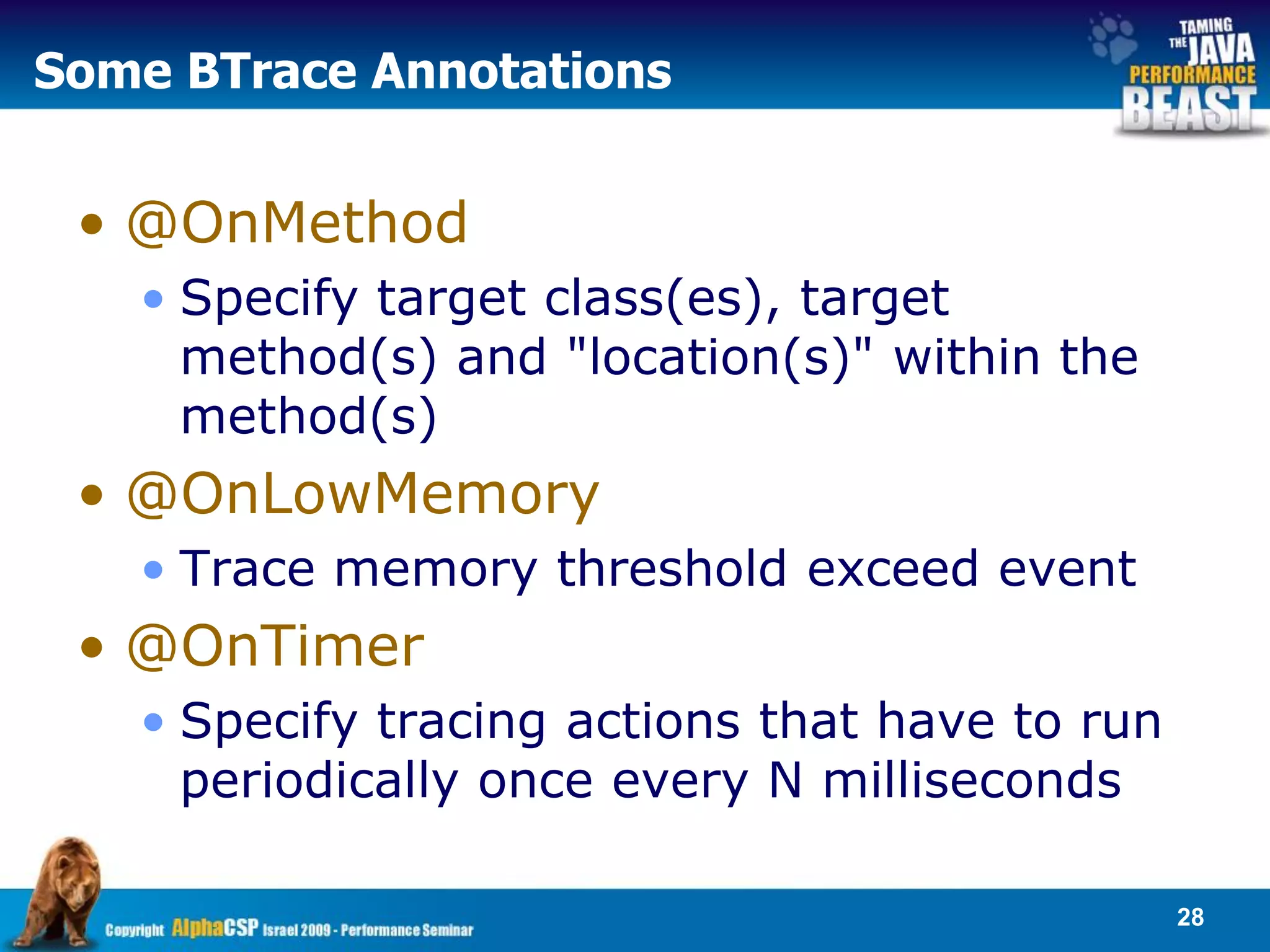 Some BTrace Annotations

TAMING THE JAVA PERFORMANCE BEAST

• @OnMethod
  • Specify target class(es), target method(s) and "location(s)" within the method(s)
• @OnLowMemory
  • Trace memory threshold exceed event
• @OnTimer
  • Specify tracing actions that have to run periodically once every N milliseconds

Copyright AlphaCSP Israel 2009 - Performance Seminar

28